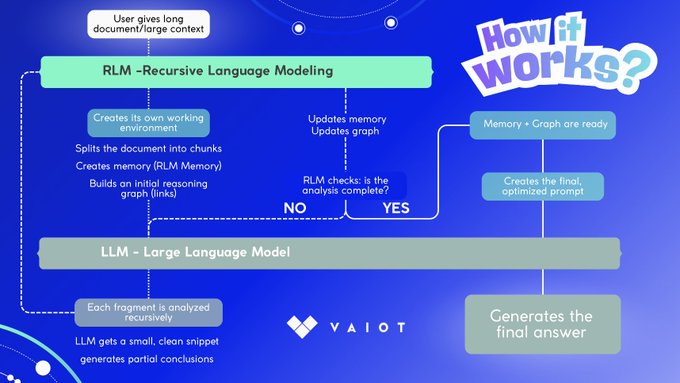 User gives long document/large context

How it works?

RLM -Recursive Language Modeling

Creates its own working environment

Splits the document into chunks

Creates memory (RLM Memory)

Builds an initial reasoning graph (links)

Updates memory

Updates graph

RLM checks: is the analysis complete?

NO

YES

Memory + Graph are ready

Creates the final, optimized prompt

LLM - Large Language Model

Each fragment is analyzed recursively

LLM gets a small, clean snippet

generates partial conclusions

VAIOT

Generates the final answer